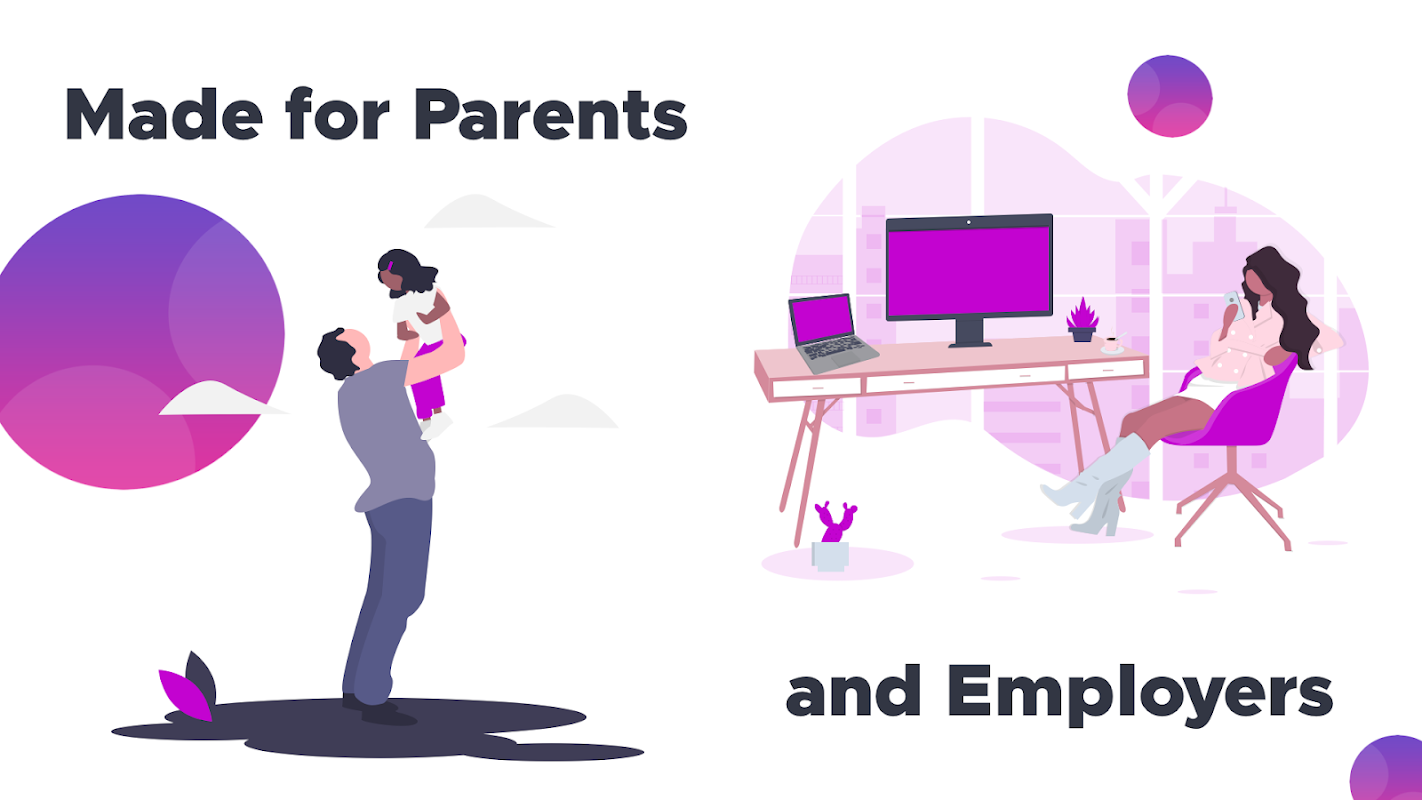 Made for Parents

and Employers